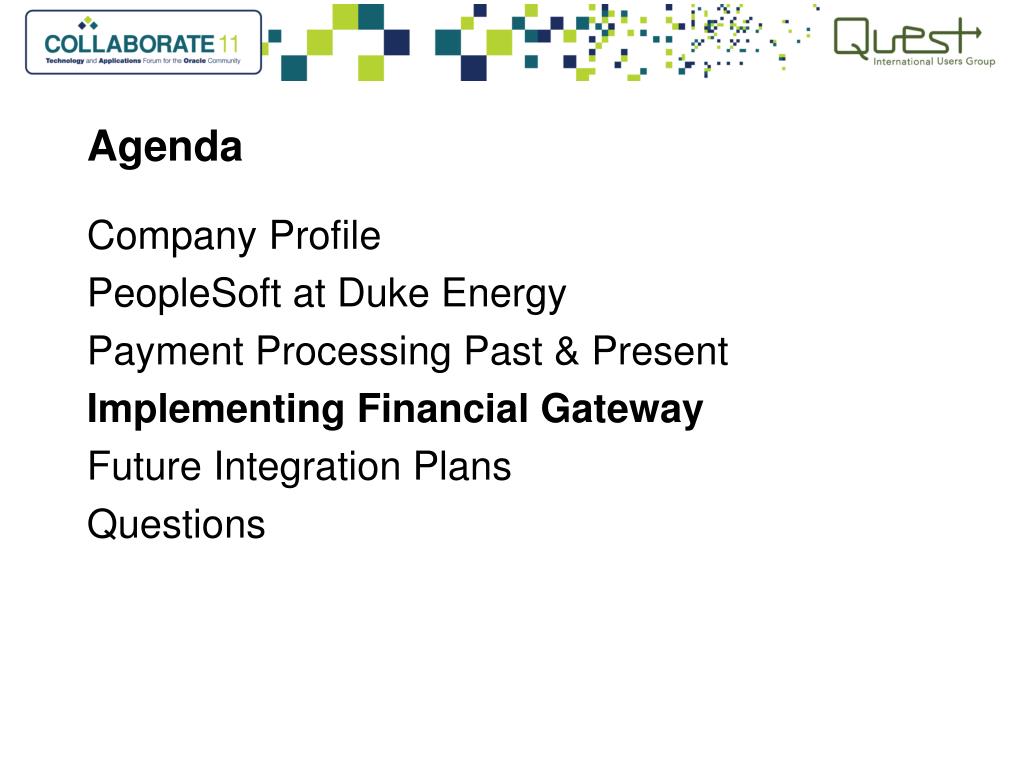 COLLABORATE 11
Technology and Applications Forum for the Oracle Community

Quest
International Users Group

Agenda

Company Profile
PeopleSoft at Duke Energy
Payment Processing Past & Present
Implementing Financial Gateway
Future Integration Plans
Questions